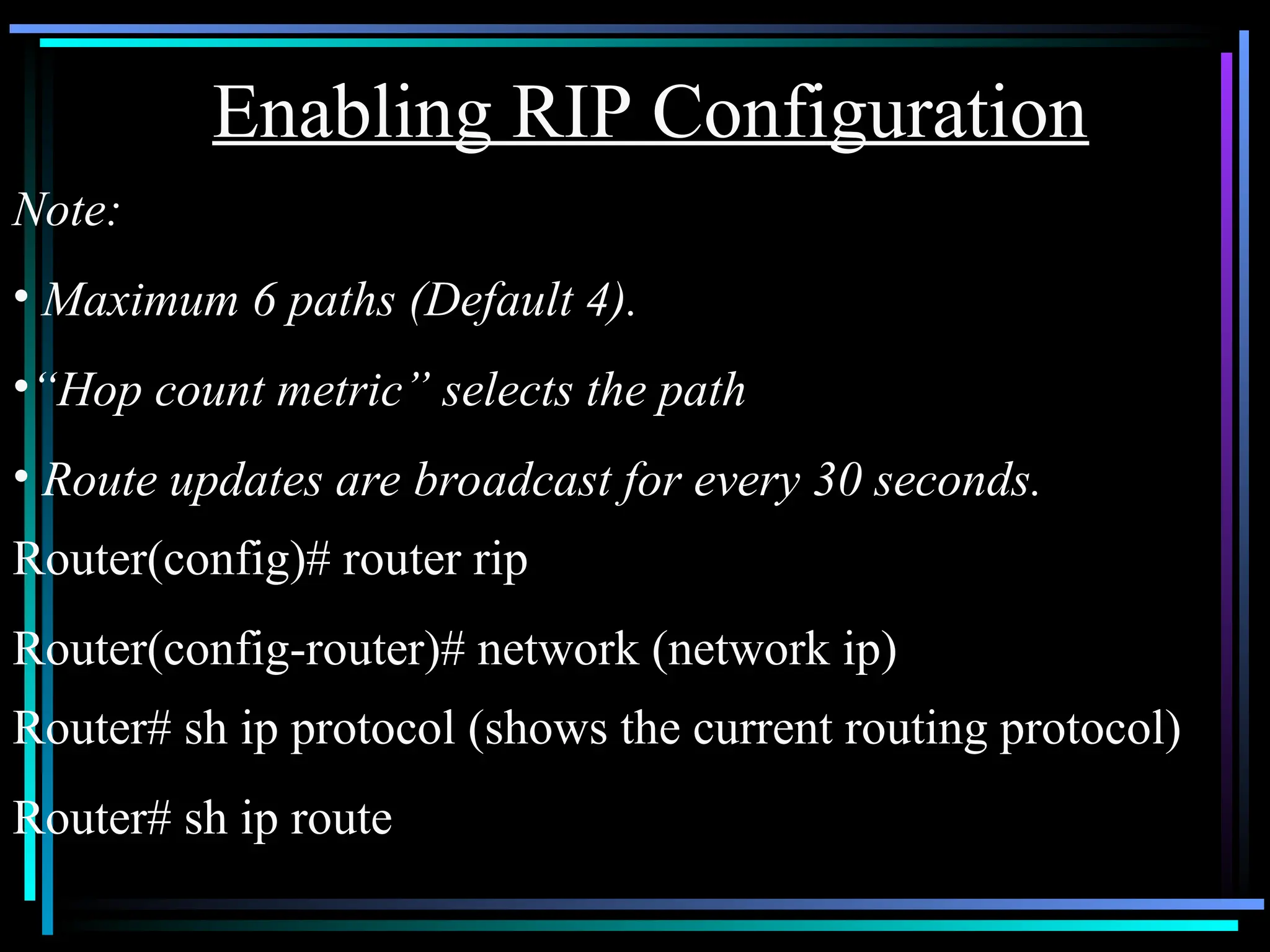 Enabling RIP Configuration

Note:

• Maximum 6 paths (Default 4).

•“Hop count metric” selects the path

• Route updates are broadcast for every 30 seconds.

Router(config)# router rip

Router(config-router)# network (network ip)

Router# sh ip protocol (shows the current routing protocol)

Router# sh ip route